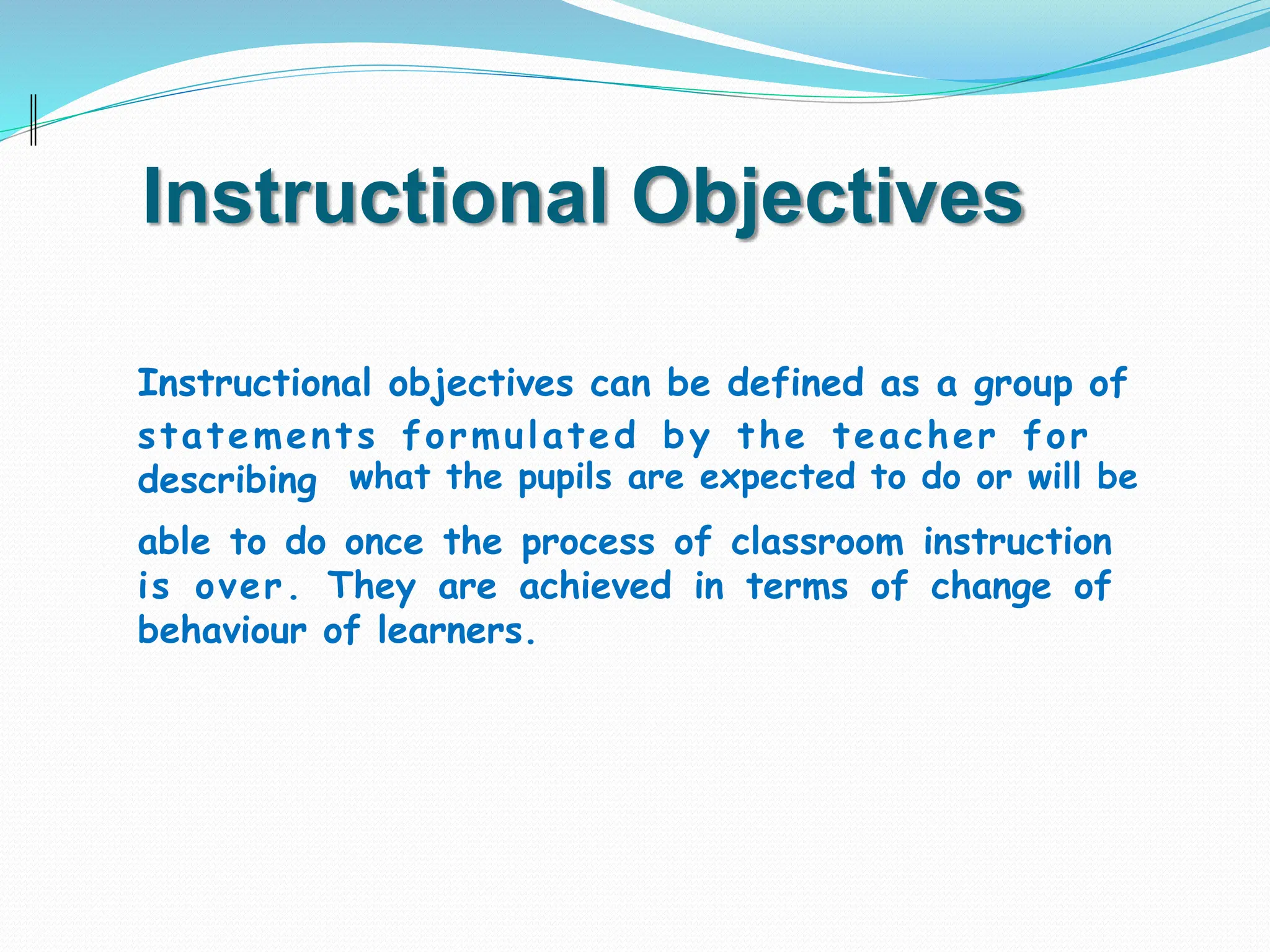 Instructional Objectives

Instructional objectives can be defined as a group of statements formulated by the teacher for describing what the pupils are expected to do or will be able to do once the process of classroom instruction is over. They are achieved in terms of change of behaviour of learners.